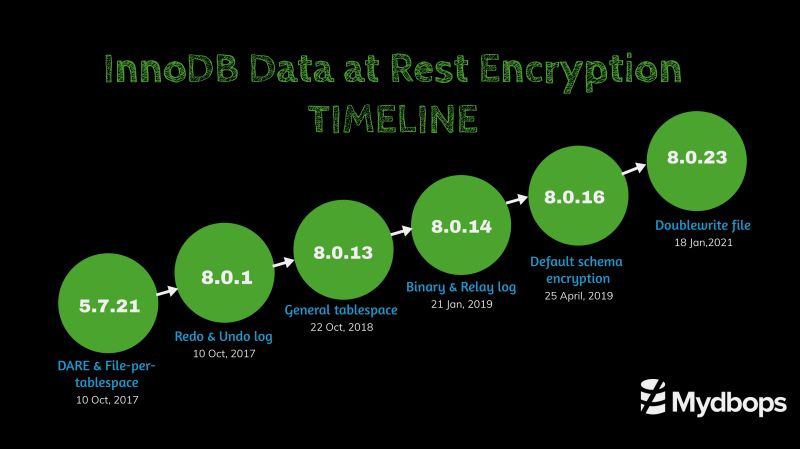 InnoDB Data at Rest Encryption
TIMELINE

5.7.21
DARE & File-per-tablespace
10 Oct, 2017

8.0.1
Redo & Undo log
10 Oct, 2017

8.0.13
General tablespace
22 Oct, 2018

8.0.14
Binary & Relay log
21 Jan, 2019

8.0.16
Default schema encryption
25 April, 2019

8.0.23
Doublewrite file
18 Jan,2021

Mydbops